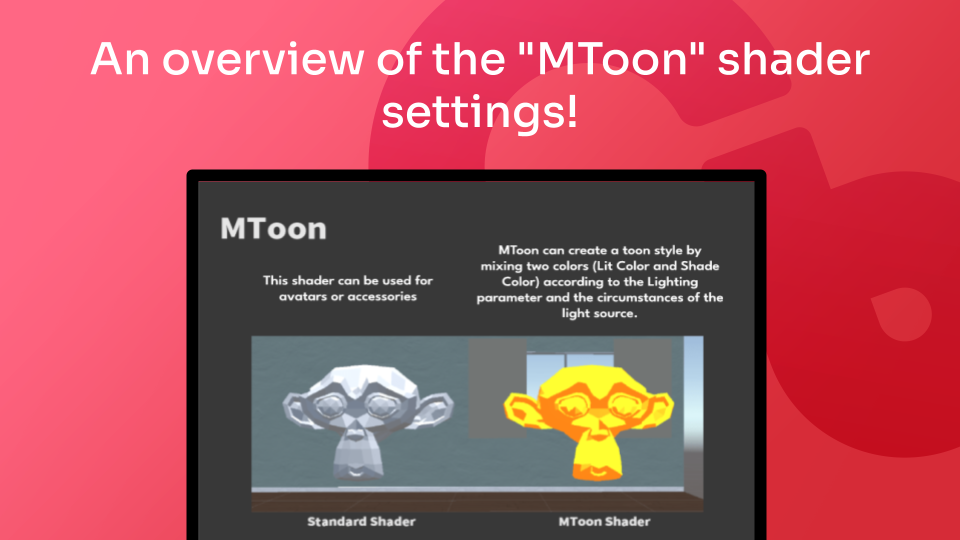 An overview of the "MToon" shader settings!

MToon

This shader can be used for avatars or accessories

MToon can create a toon style by mixing two colors (Lit Color and Shade Color) according to the Lighting parameter and the circumstances of the light source.

Standard Shader

MToon Shader